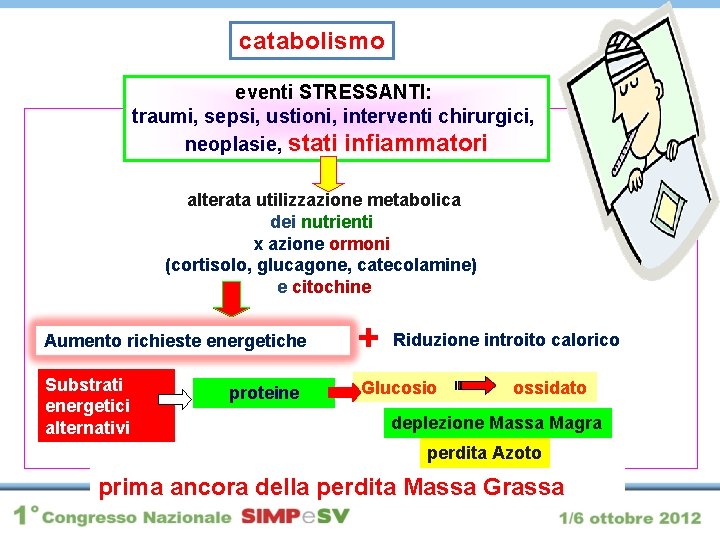 catabolismo

eventi STRESSANTI:
traumi, sepsi, ustioni, interventi chirurgici, neoplasie, stati infiammatori

alterata utilizzazione metabolica dei nutrienti x azione ormoni (cortisolo, glucagone, catecolamine) e citochine

Aumento richieste energetiche + Riduzione introito calorico

Substrati energetici alternativi

proteine

Glucosio ossidato

deplezione Massa Magra

perdita Azoto

prima ancora della perdita Massa Grassa

1° Congresso Nazionale SIMPeSV

1/6 ottobre 2012